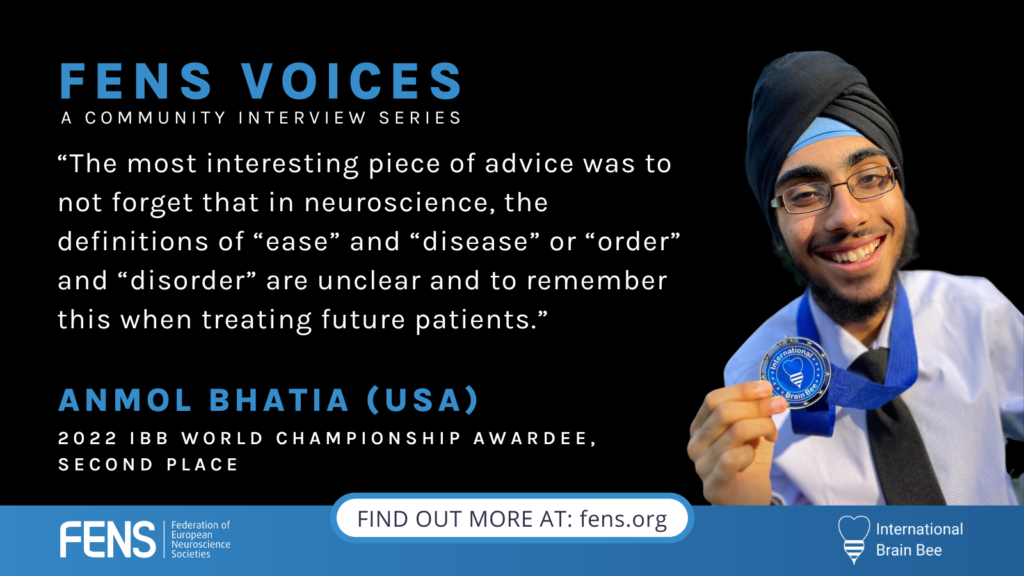 FENS VOICES
A COMMUNITY INTERVIEW SERIES

“The most interesting piece of advice was to not forget that in neuroscience, the definitions of “ease” and “disease” or “order” and “disorder” are unclear and to remember this when treating future patients.”

ANMOL BHATIA (USA)

2022 IBB WORLD CHAMPIONSHIP AWARDEE, SECOND PLACE

International Brain Bee

FENS Federation of European Neuroscience Societies

FIND OUT MORE AT: fens.org

International Brain Bee